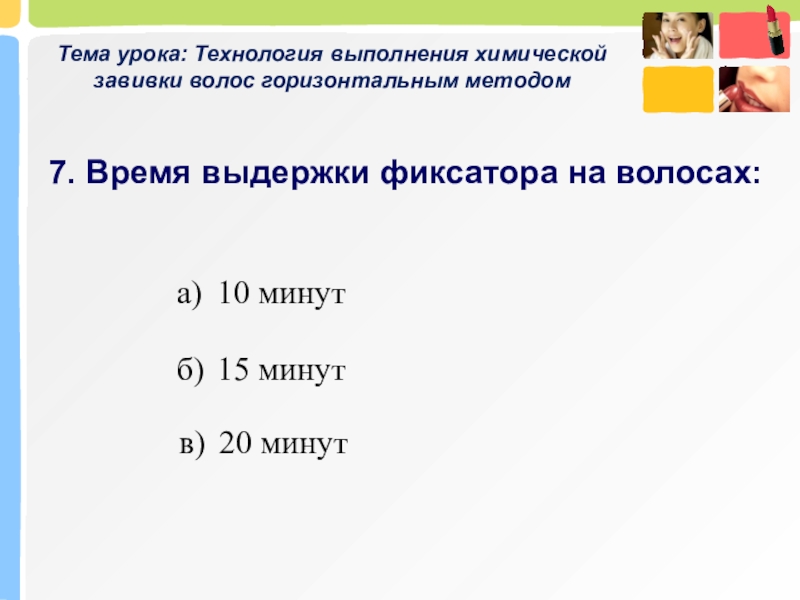 Тема урока: Технология выполнения химической завивки волос горизонтальным методом

7. Время выдержки фиксатора на волосах:

а) 10 минут

б) 15 минут

в) 20 минут